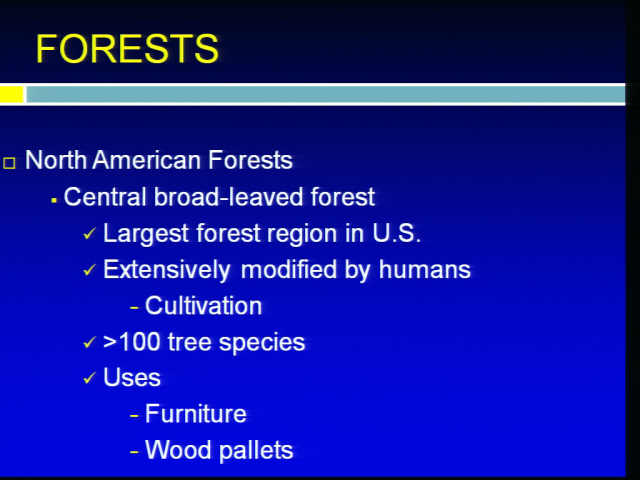 FORESTS

□ North American Forests
▪ Central broad-leaved forest
✓ Largest forest region in U.S.
✓ Extensively modified by humans
- Cultivation
✓ >100 tree species
✓ Uses
- Furniture
- Wood pallets